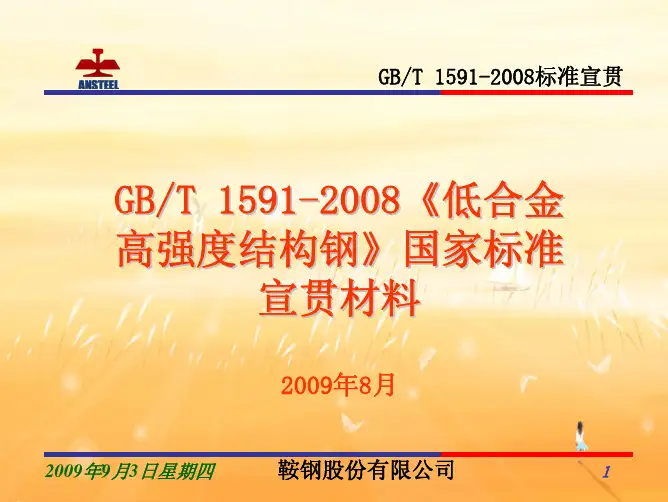 ANSTEEL

GB/T 1591-2008标准宣贯

GB/T 1591-2008《低合金高强度结构钢》国家标准宣贯材料

2009年8月

2009年9月3日星期四

鞍钢股份有限公司

1